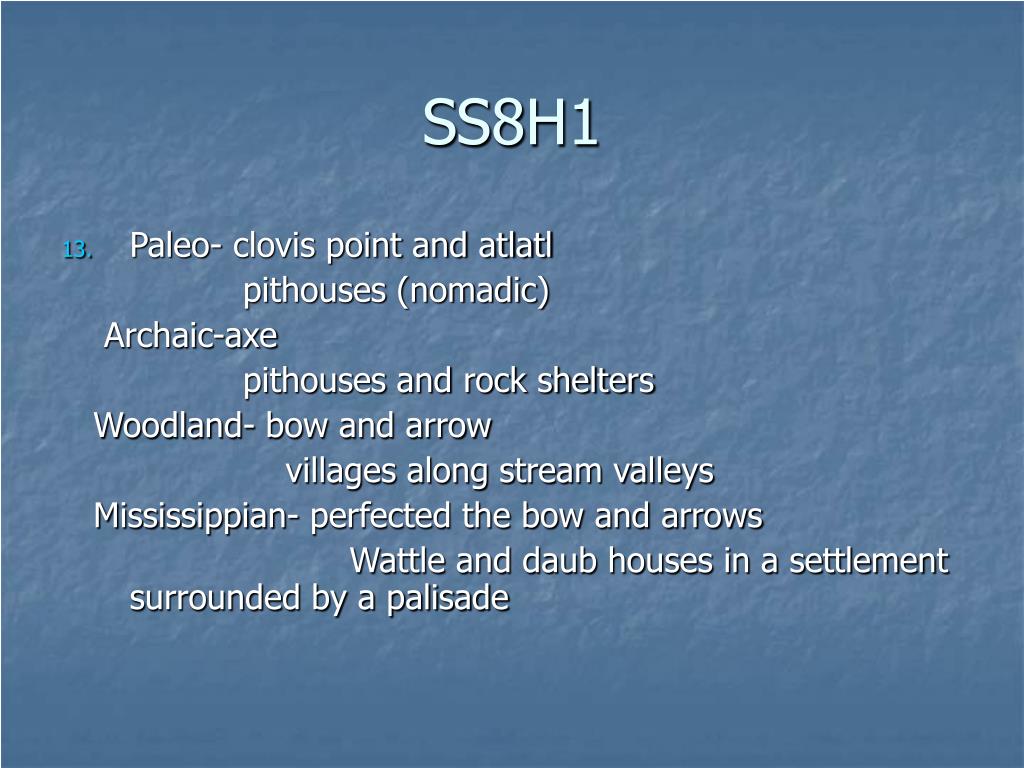 SS8H1

13. Paleo- clovis point and atlatl
pithouses (nomadic)
Archaic-axe
pithouses and rock shelters
Woodland- bow and arrow
villages along stream valleys
Mississippian- perfected the bow and arrows
Wattle and daub houses in a settlement surrounded by a palisade